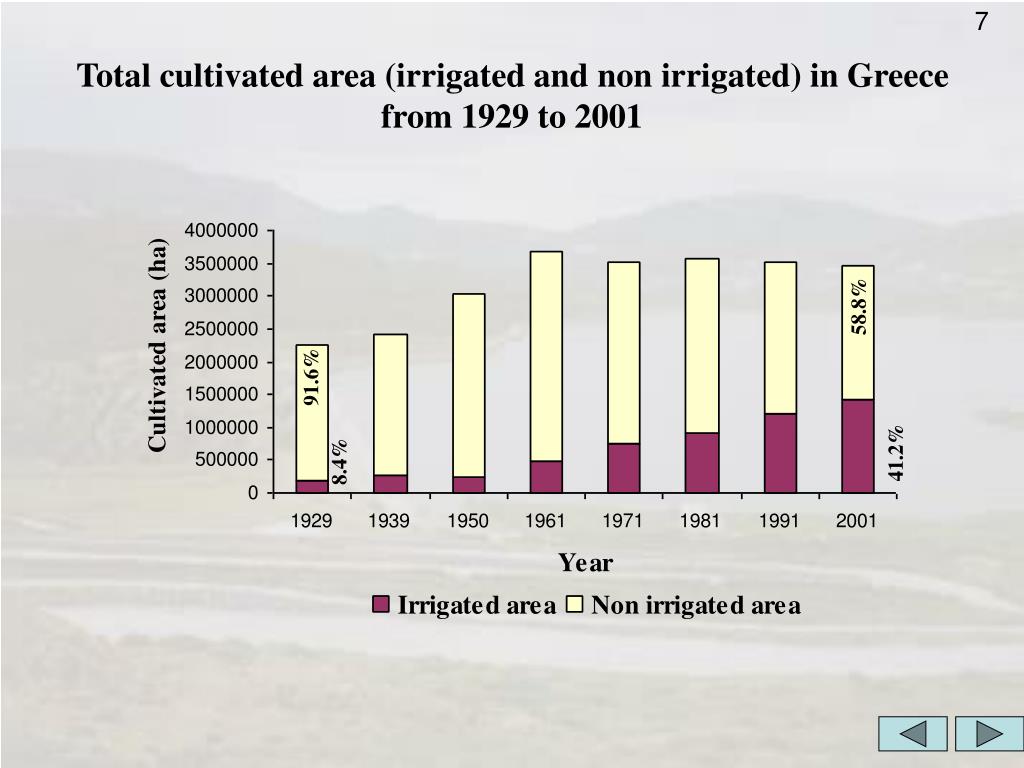 7

Total cultivated area (irrigated and non irrigated) in Greece from 1929 to 2001

Cultivated area (ha)

4000000
3500000
3000000
2500000
2000000
1500000
1000000
500000
0

91.6%
8.4%
58.8%
41.2%

1929 1939 1950 1961 1971 1981 1991 2001

Year

Irrigated area Non irrigated area